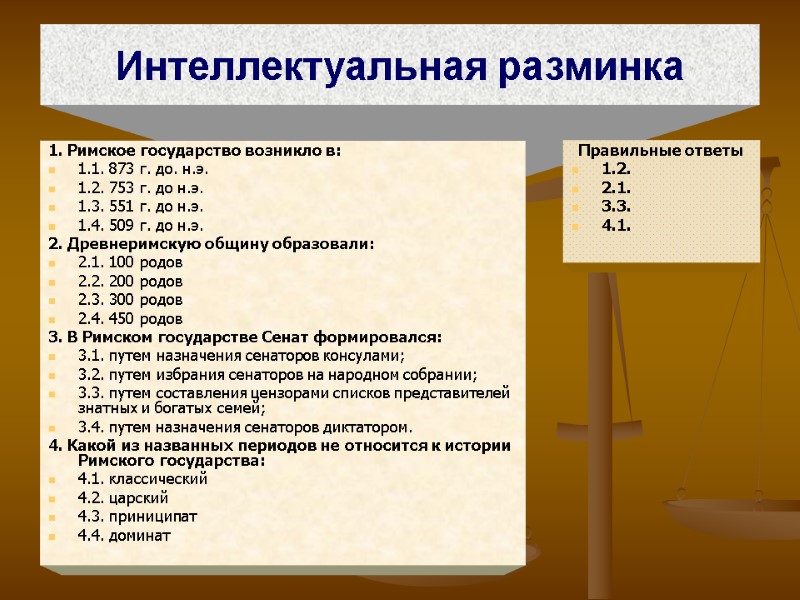 Интеллектуальная разминка

1. Римское государство возникло в:
1.1. 873 г. до. н.э.
1.2. 753 г. до н.э.
1.3. 551 г. до н.э.
1.4. 509 г. до н.э.
2. Древнеримскую общину образовали:
2.1. 100 родов
2.2. 200 родов
2.3. 300 родов
2.4. 450 родов
3. В Римском государстве Сенат формировался:
3.1. путем назначения сенаторов консулами;
3.2. путем избрания сенаторов на народном собрании;
3.3. путем составления цензорами списков представителей знатных и богатых семей;
3.4. путем назначения сенаторов диктатором.
4. Какой из названных периодов не относится к истории Римского государства:
4.1. классический
4.2. царский
4.3. приниципат
4.4. доминат

Правильные ответы
1.2.
2.1.
3.3.
4.1.